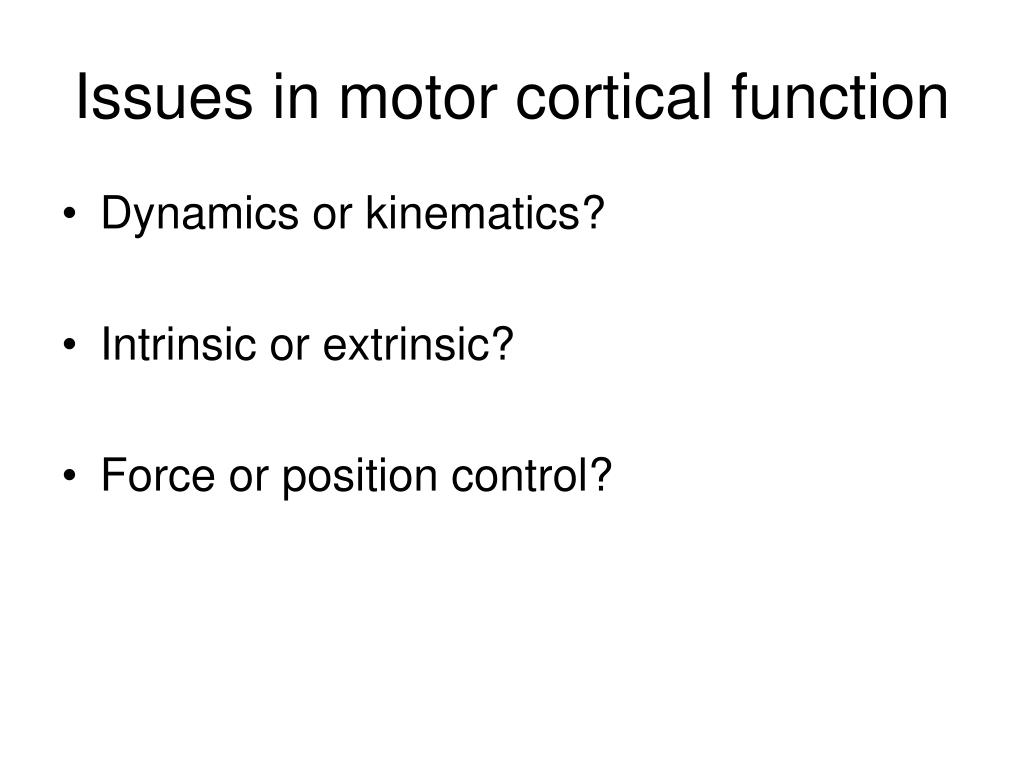 Issues in motor cortical function

• Dynamics or kinematics?

• Intrinsic or extrinsic?

• Force or position control?